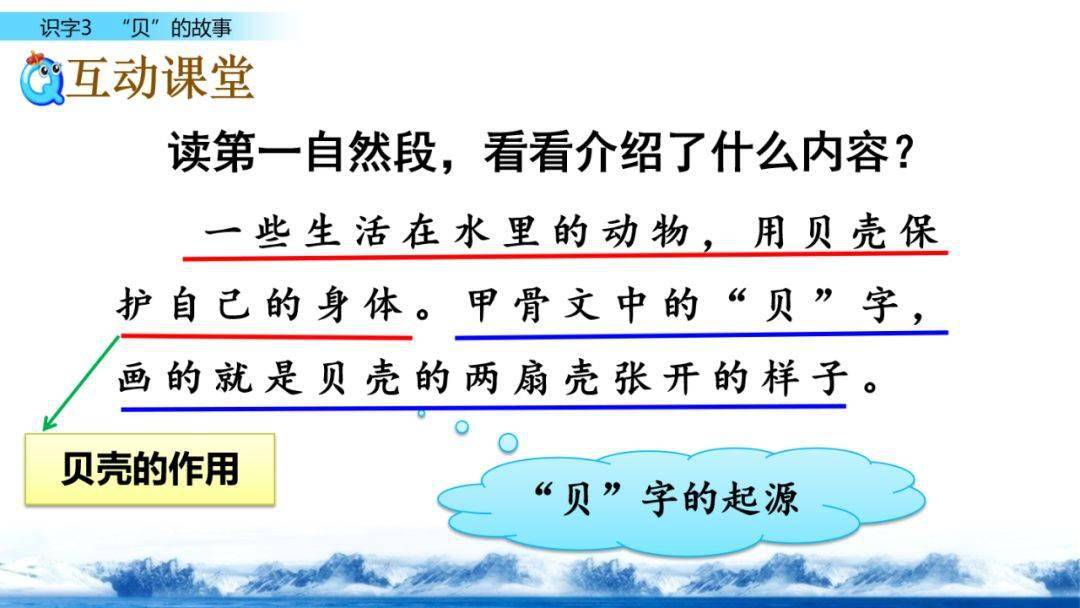 识字3 “贝”的故事

互动课堂

读第一自然段，看看介绍了什么内容？

一些生活在水里的动物，用贝壳保护自己的身体。甲骨文中的“贝”字，画的就是贝壳的两扇壳张开的样子。

贝壳的作用

“贝”字的起源